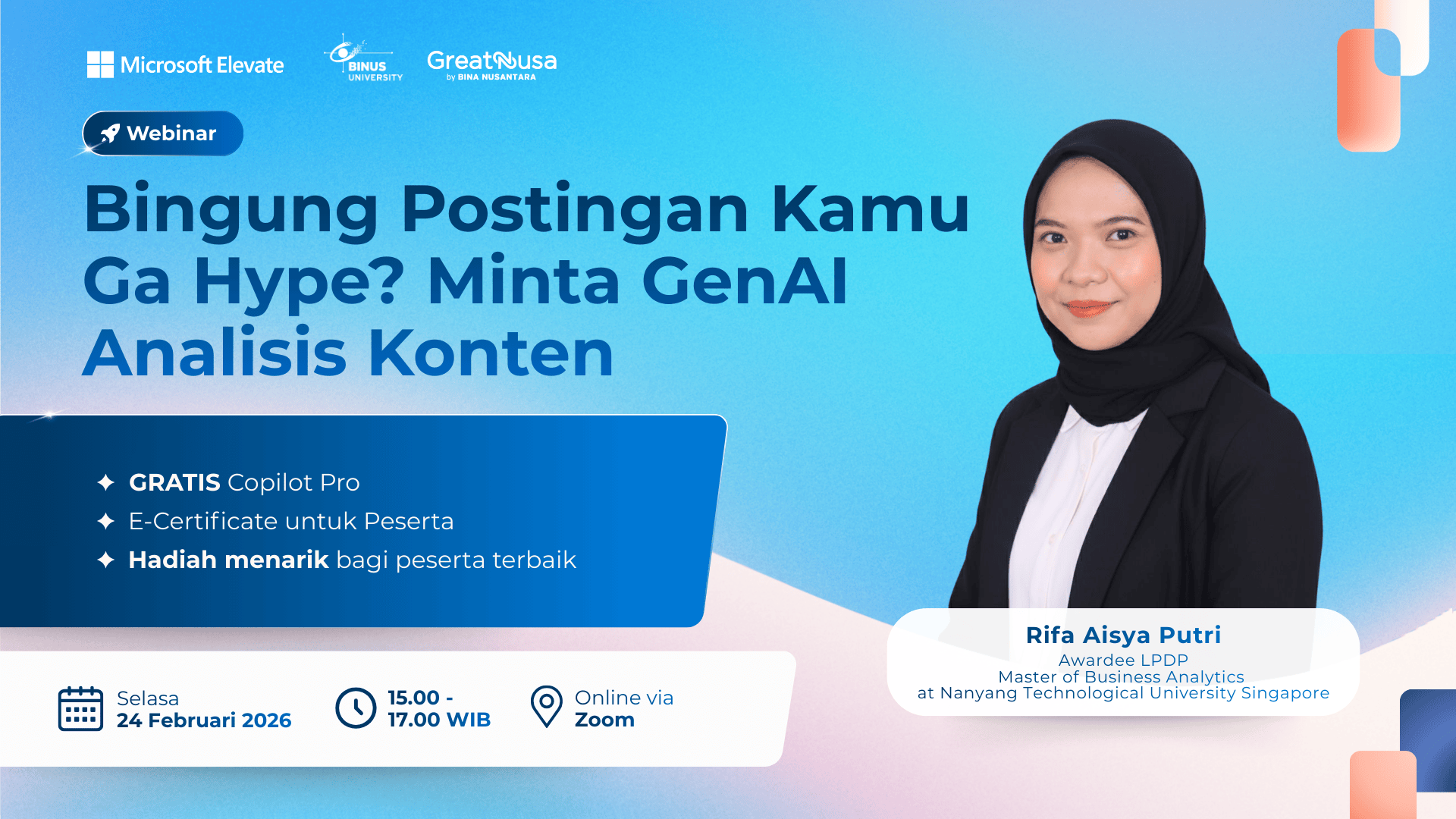 Microsoft Elevate

BINUS UNIVERSITY

GreatNusa
by BINA NUSANTARA

Webinar

Bingung Postingan Kamu Ga Hype? Minta GenAI Analisis Konten

✦ GRATIS Copilot Pro
✦ E-Certificate untuk Peserta
✦ Hadiah menarik bagi peserta terbaik

Selasa
24 Februari 2026

15.00 -
17.00 WIB

Online via
Zoom

Rifa Aisya Putri
Awardee LPDP
Master of Business Analytics
at Nanyang Technological University Singapore